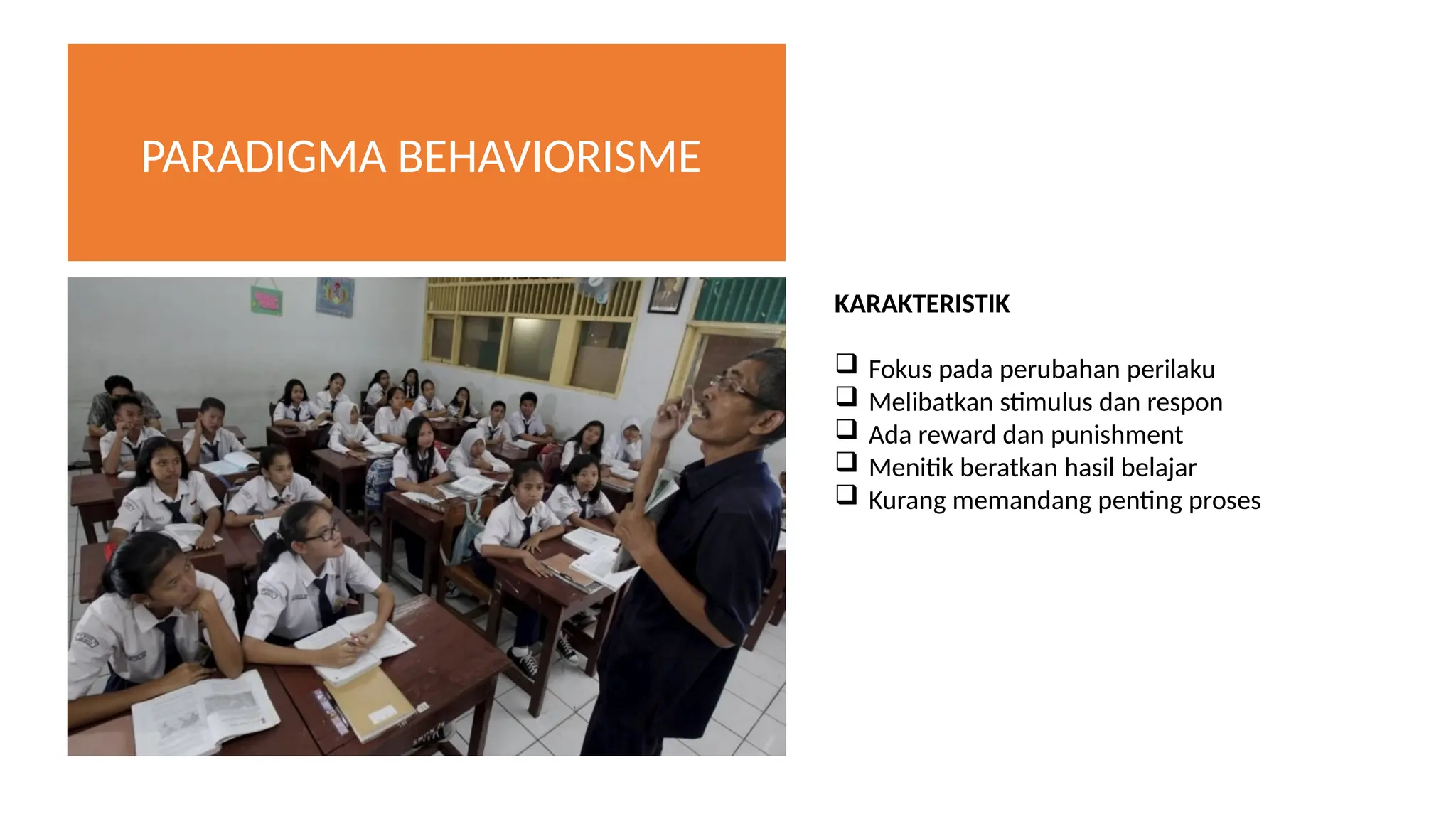 PARADIGMA BEHAVIORISME

KARAKTERISTIK

❑ Fokus pada perubahan perilaku
❑ Melibatkan stimulus dan respon
❑ Ada reward dan punishment
❑ Menitik beratkan hasil belajar
❑ Kurang memandang penting proses